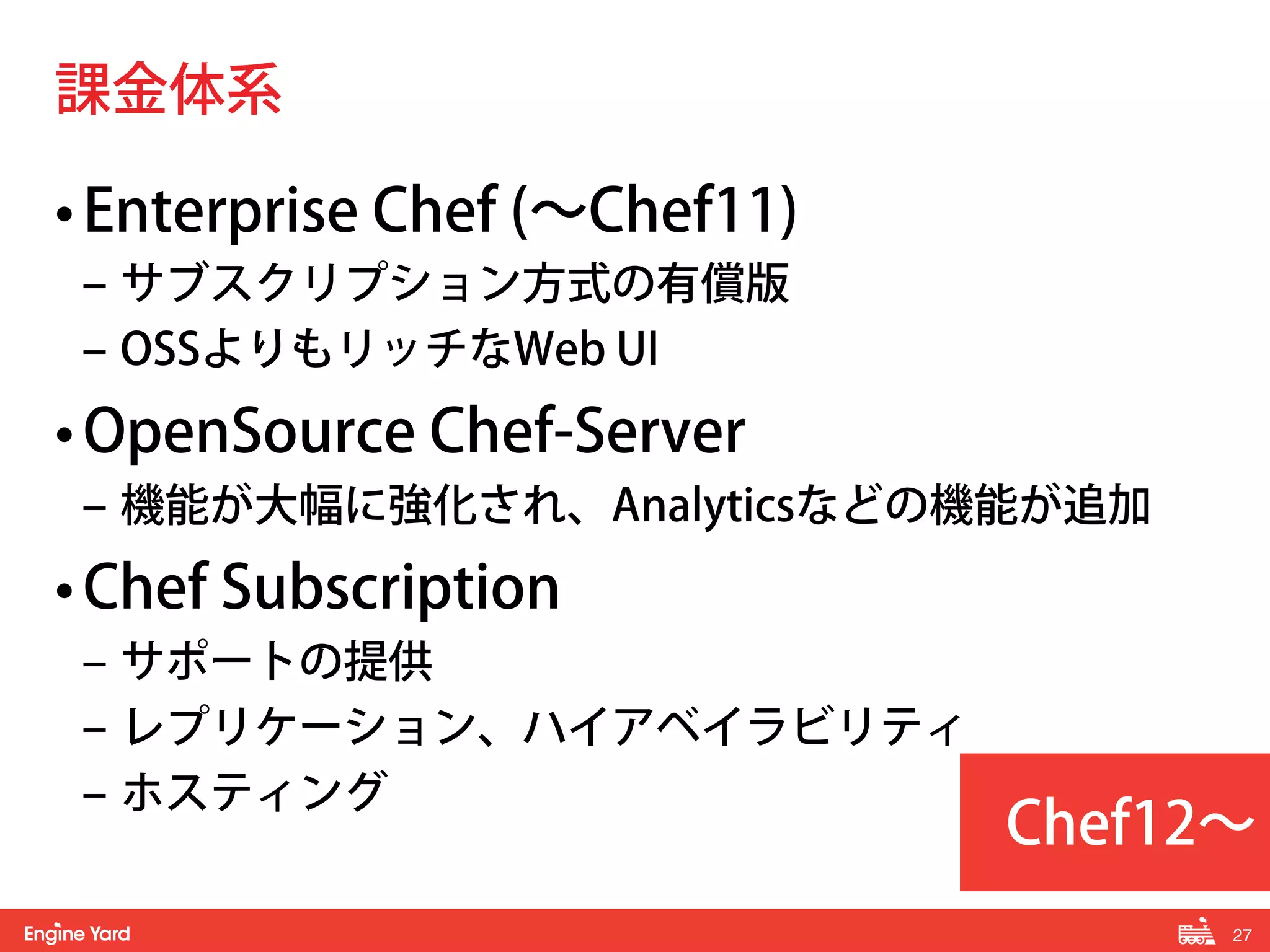 課金体系

• Enterprise Chef (〜Chef11)
– サブスクリプション方式の有償版
– OSSよりもリッチなWeb UI

• OpenSource Chef-Server
– 機能が大幅に強化され、Analyticsなどの機能が追加

• Chef Subscription
– サポートの提供
– レプリケーション、ハイアベイラビリティ
– ホスティング

Chef12〜

Engine Yard

27